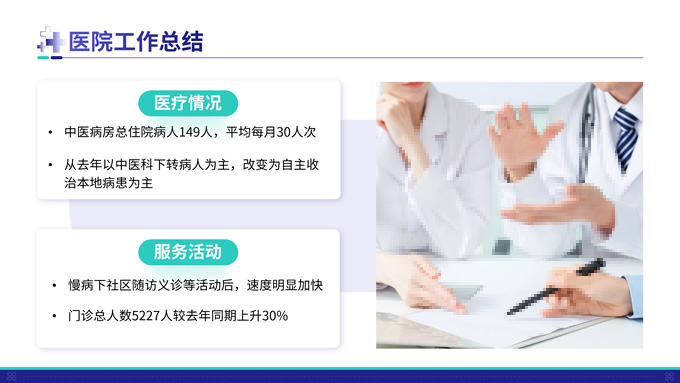 医院工作总结

医疗情况

• 中医病房总住院病人149人，平均每月30人次

• 从去年以中医科下转病人为主，改变为自主收治本地病患为主

服务活动

• 慢病下社区随访义诊等活动后，速度明显加快

• 门诊总人数5227人较去年同期上升30%